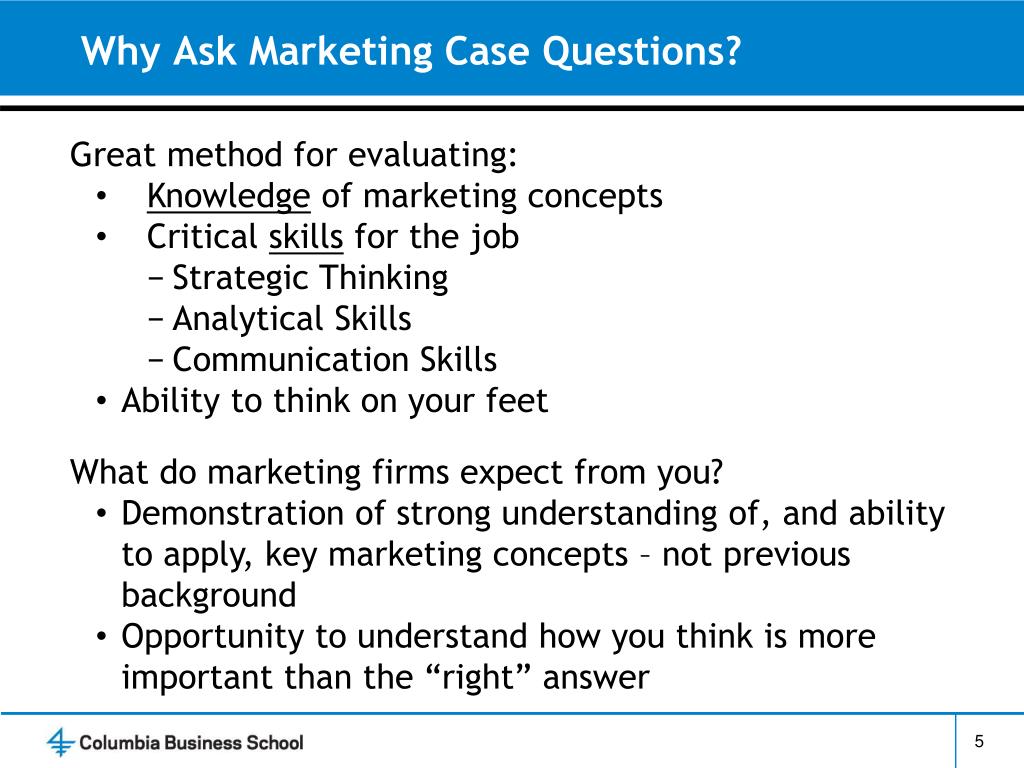 Why Ask Marketing Case Questions?

Great method for evaluating:
• Knowledge of marketing concepts
• Critical skills for the job
− Strategic Thinking
− Analytical Skills
− Communication Skills
• Ability to think on your feet

What do marketing firms expect from you?
• Demonstration of strong understanding of, and ability to apply, key marketing concepts – not previous background
• Opportunity to understand how you think is more important than the “right” answer

Columbia Business School

5